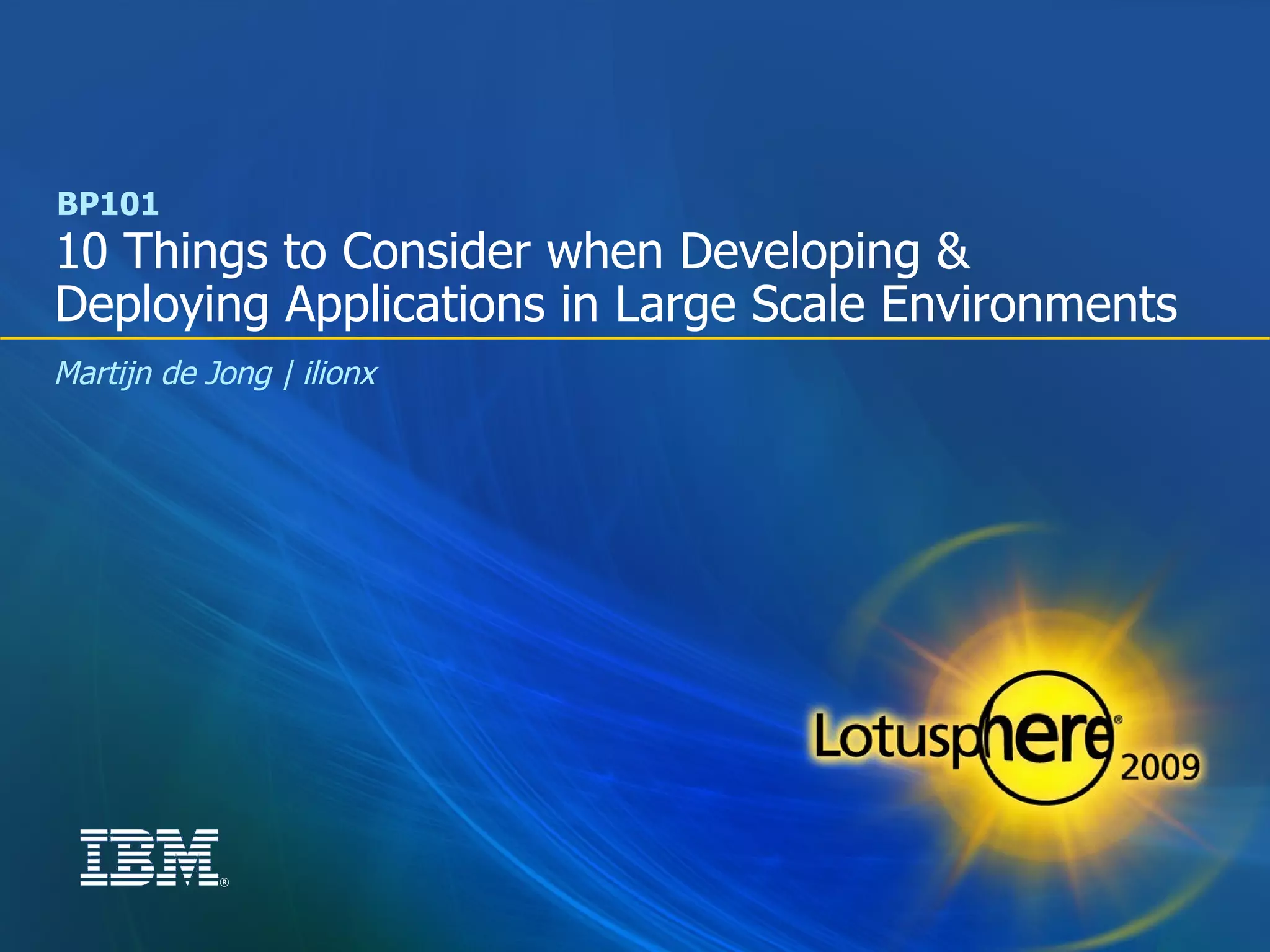 BP101
10 Things to Consider when Developing & Deploying Applications in Large Scale Environments

Martijn de Jong | ilionx

Lotusphere® 2009

IBM®